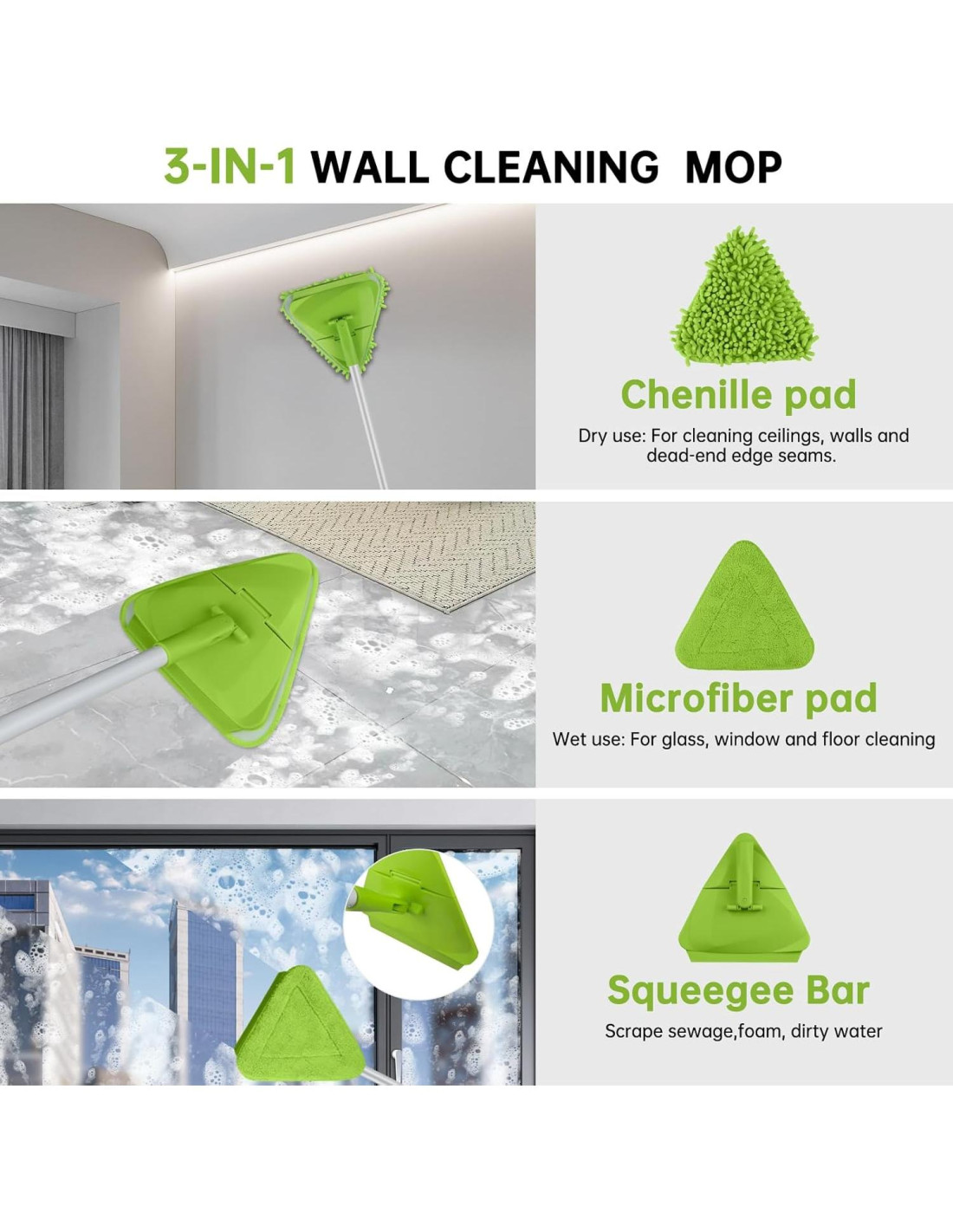 3-IN-1 WALL CLEANING MOP

Chenille pad

Dry use: For cleaning ceilings, walls and dead-end edge seams.

Microfiber pad

Wet use: For glass, window and floor cleaning

Squeegee Bar

Scrape sewage,foam, dirty water